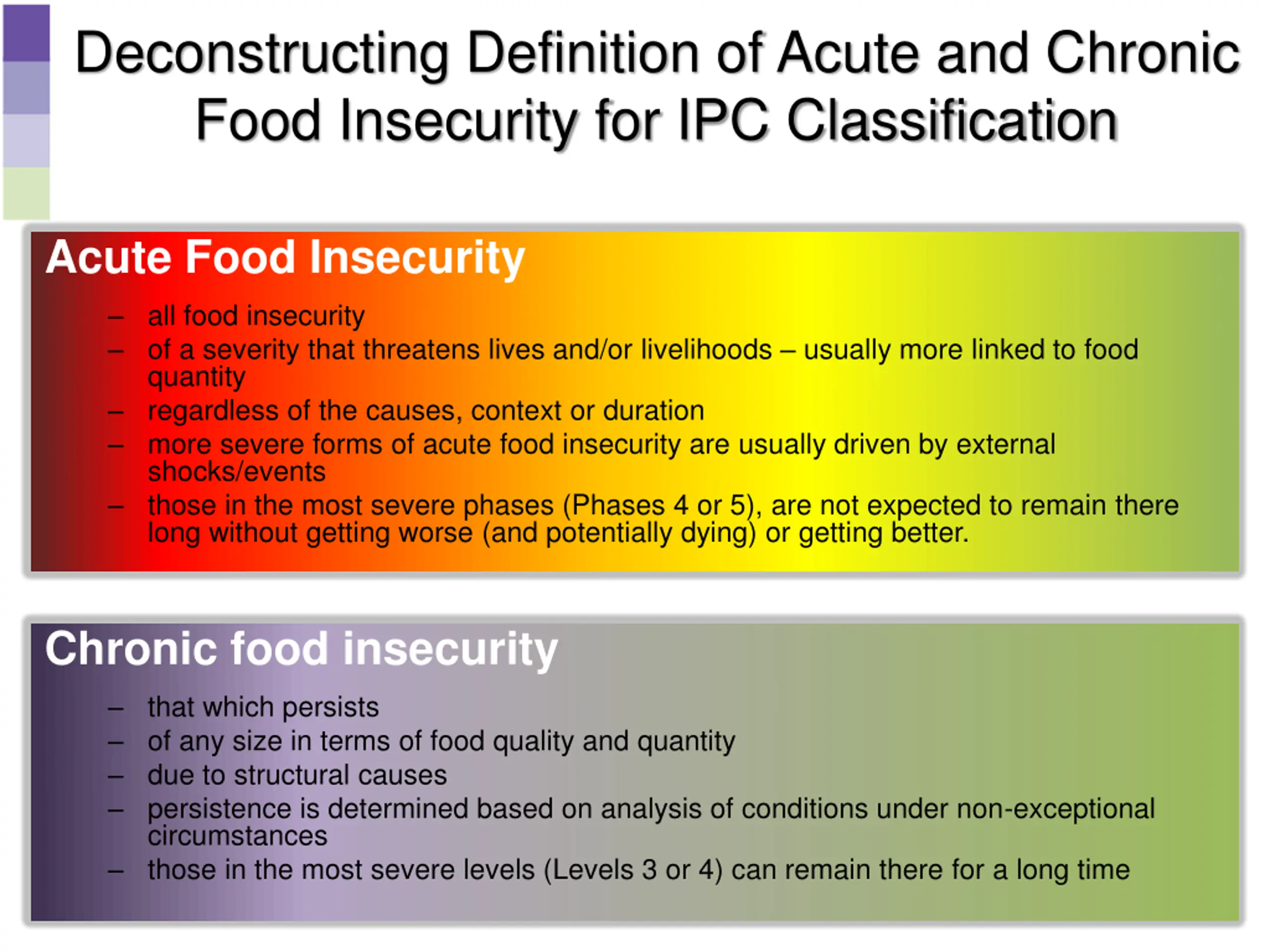 Deconstructing Definition of Acute and Chronic Food Insecurity for IPC Classification

Acute Food Insecurity

– all food insecurity
– of a severity that threatens lives and/or livelihoods – usually more linked to food quantity
– regardless of the causes, context or duration
– more severe forms of acute food insecurity are usually driven by external shocks/events
– those in the most severe phases (Phases 4 or 5), are not expected to remain there long without getting worse (and potentially dying) or getting better.

Chronic food insecurity

– that which persists
– of any size in terms of food quality and quantity
– due to structural causes
– persistence is determined based on analysis of conditions under non-exceptional circumstances
– those in the most severe levels (Levels 3 or 4) can remain there for a long time